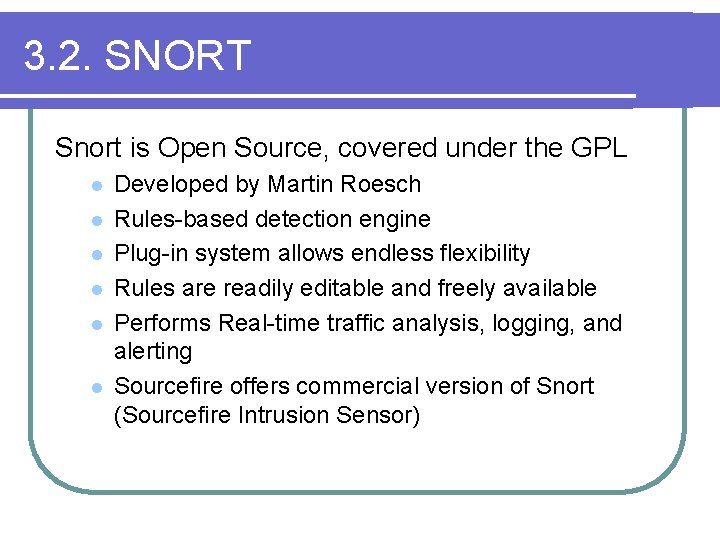 3.2. SNORT

Snort is Open Source, covered under the GPL

- Developed by Martin Roesch
- Rules-based detection engine
- Plug-in system allows endless flexibility
- Rules are readily editable and freely available
- Performs Real-time traffic analysis, logging, and alerting
- Sourcefire offers commercial version of Snort (Sourcefire Intrusion Sensor)